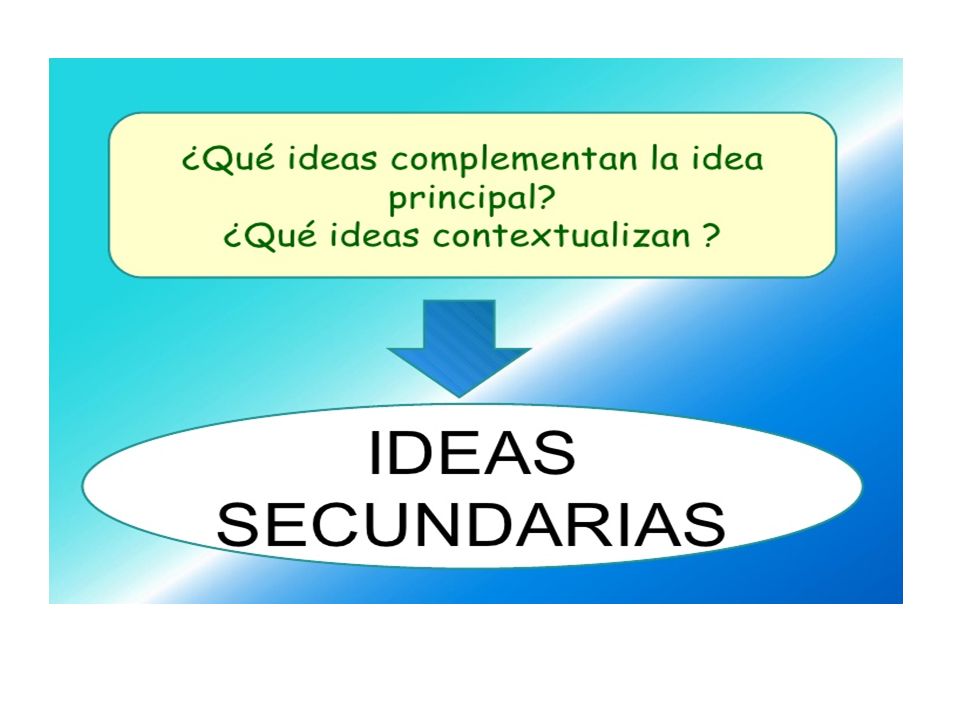 ¿Qué ideas complementan la idea principal?
¿Qué ideas contextualizan ?

IDEAS
SECUNDARIAS